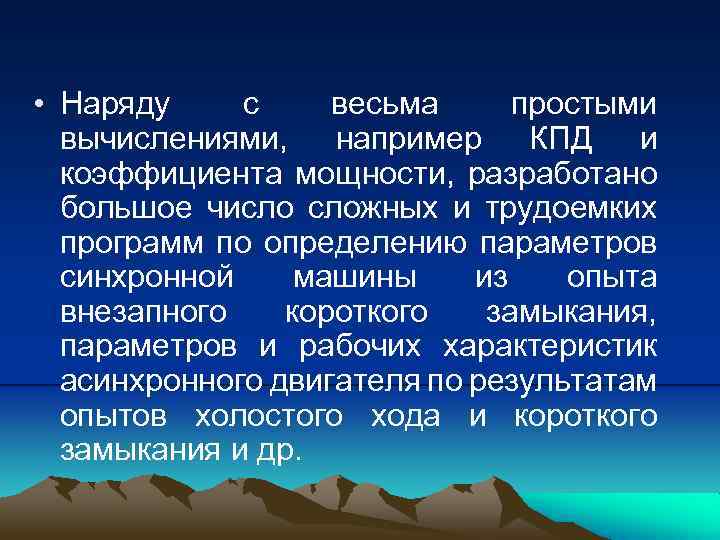 • Наряду с весьма простыми вычислениями, например КПД и коэффициента мощности, разработано большое число сложных и трудоемких программ по определению параметров синхронной машины из опыта внезапного короткого замыкания, параметров и рабочих характеристик асинхронного двигателя по результатам опытов холостого хода и короткого замыкания и др.